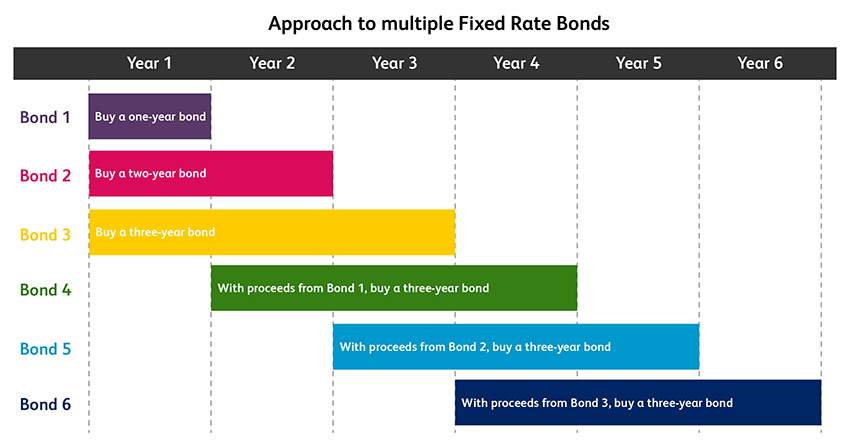 Approach to multiple Fixed Rate Bonds

Year 1 Year 2 Year 3 Year 4 Year 5 Year 6

Bond 1
Buy a one-year bond

Bond 2
Buy a two-year bond

Bond 3
Buy a three-year bond

Bond 4
With proceeds from Bond 1, buy a three-year bond

Bond 5
With proceeds from Bond 2, buy a three-year bond

Bond 6
With proceeds from Bond 3, buy a three-year bond